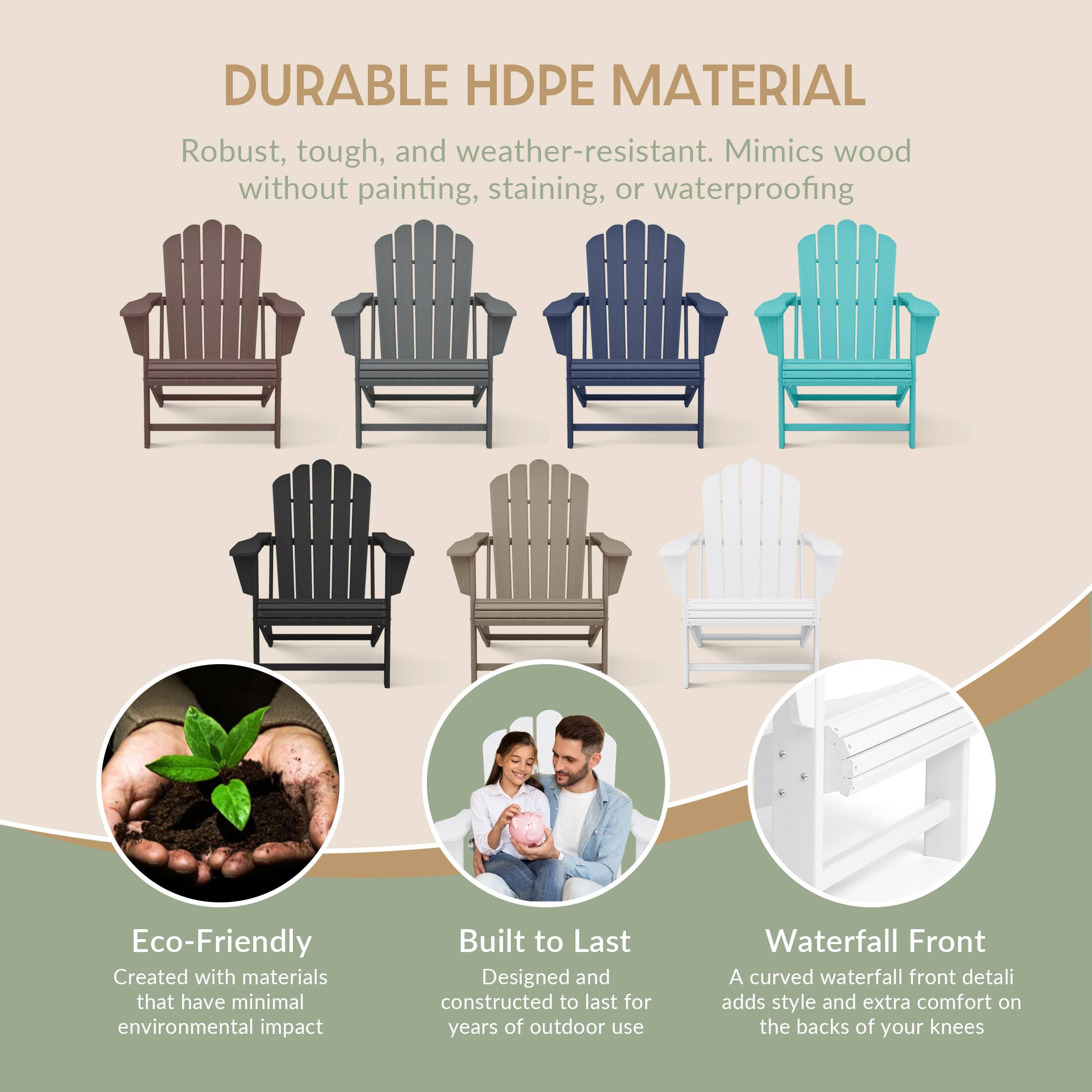 DURABLE HDPE MATERIAL

Robust, tough, and weather-resistant. Mimics wood without painting, staining, or waterproofing

Eco-Friendly
Created with materials that have minimal environmental impact

Built to Last
Designed and constructed to last for years of outdoor use

Waterfall Front
A curved waterfall front detali adds style and extra comfort on the backs of your knees